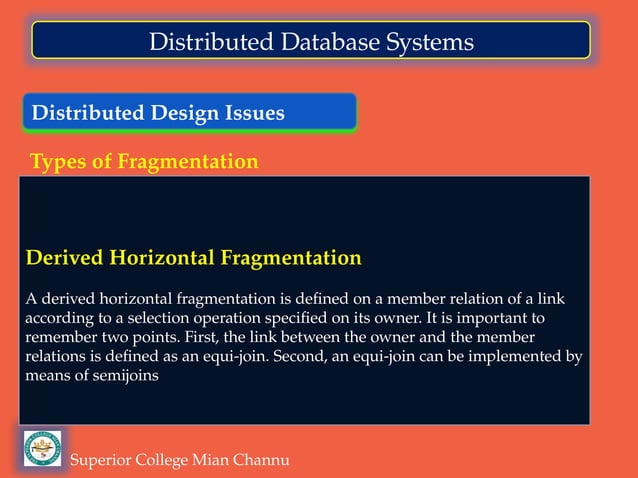 Distributed Database Systems

Distributed Design Issues

Types of Fragmentation

Derived Horizontal Fragmentation

A derived horizontal fragmentation is defined on a member relation of a link according to a selection operation specified on its owner. It is important to remember two points. First, the link between the owner and the member relations is defined as an equi-join. Second, an equi-join can be implemented by means of semijoins

Superior College Mian Channu